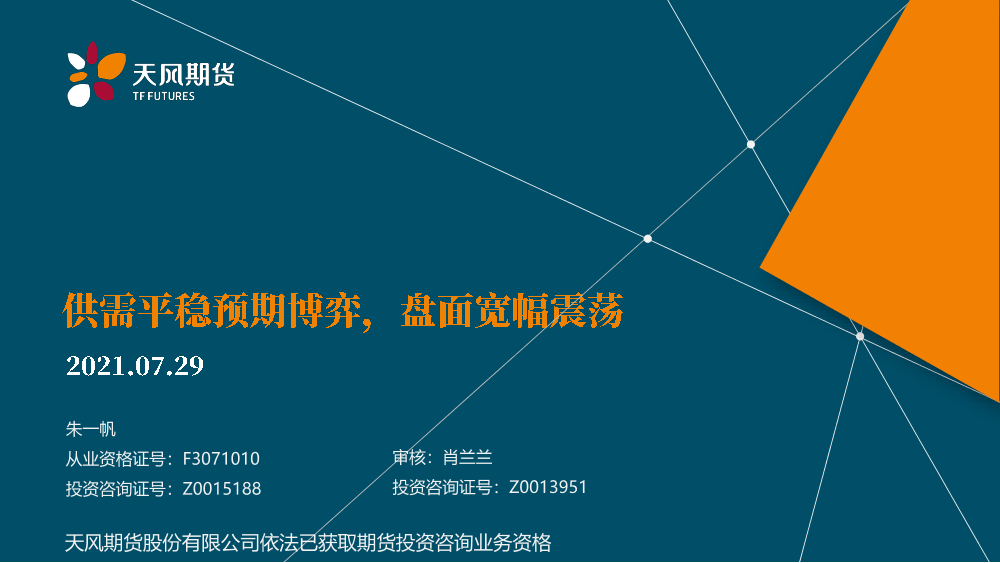 天风期货
TF FUTURES

供需平稳预期博弈，盘面宽幅震荡

2021.07.29

朱一帆
从业资格证号：F3071010
投资咨询证号：Z0015188

审核：肖兰兰
投资咨询证号：Z0013951

天风期货股份有限公司依法已获取期货投资咨询业务资格